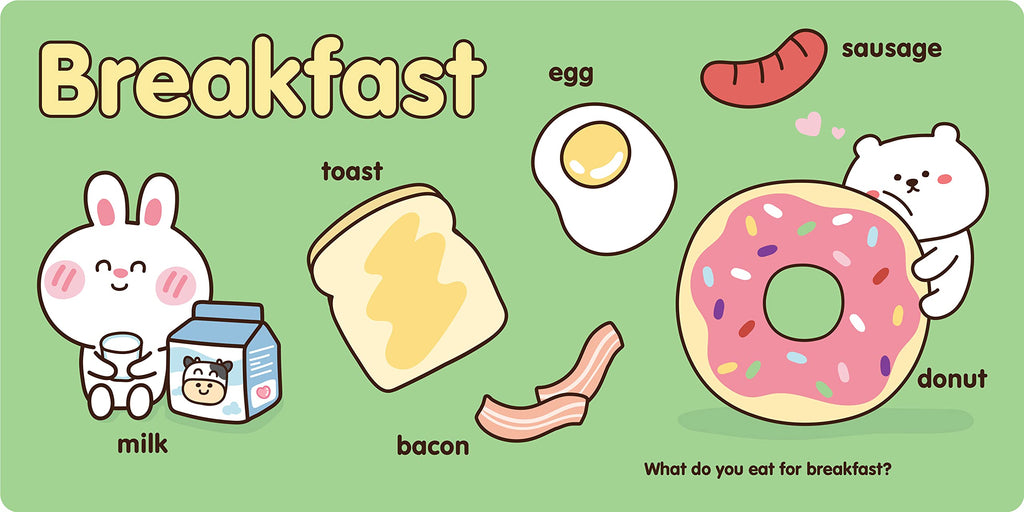 Breakfast

egg

sausage

toast

milk

bacon

donut

What do you eat for breakfast?